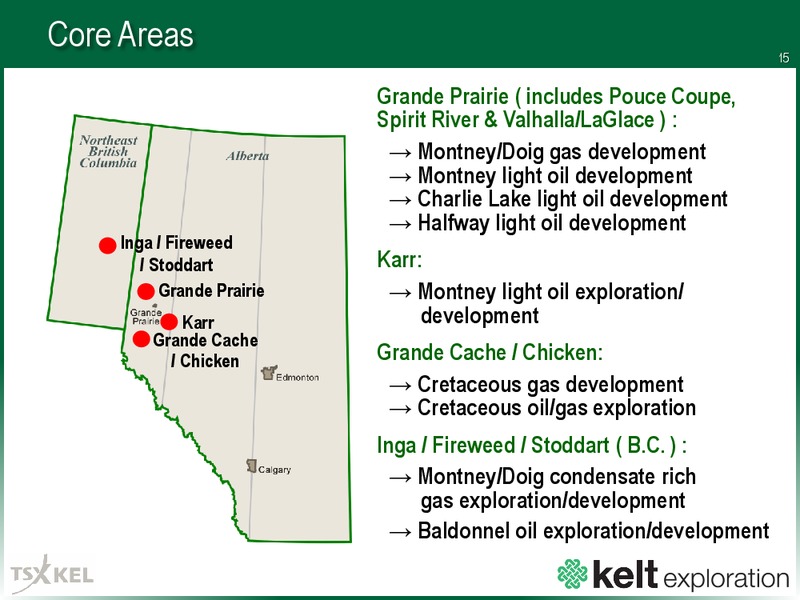 Core Areas

15

Northeast British Columbia

Alberta

Inga / Fireweed / Stoddart

Grande Prairie

Grande Prairie

Karr

Grande Cache / Chicken

Edmonton

Calgary

Grande Prairie ( includes Pouce Coupe, Spirit River & Valhalla/LaGlace ) :

→ Montney/Doig gas development
→ Montney light oil development
→ Charlie Lake light oil development
→ Halfway light oil development

Karr:

→ Montney light oil exploration/ development

Grande Cache / Chicken:

→ Cretaceous gas development
→ Cretaceous oil/gas exploration

Inga / Fireweed / Stoddart ( B.C. ) :

→ Montney/Doig condensate rich gas exploration/development
→ Baldonnel oil exploration/development

TSX KEL

kelt exploration